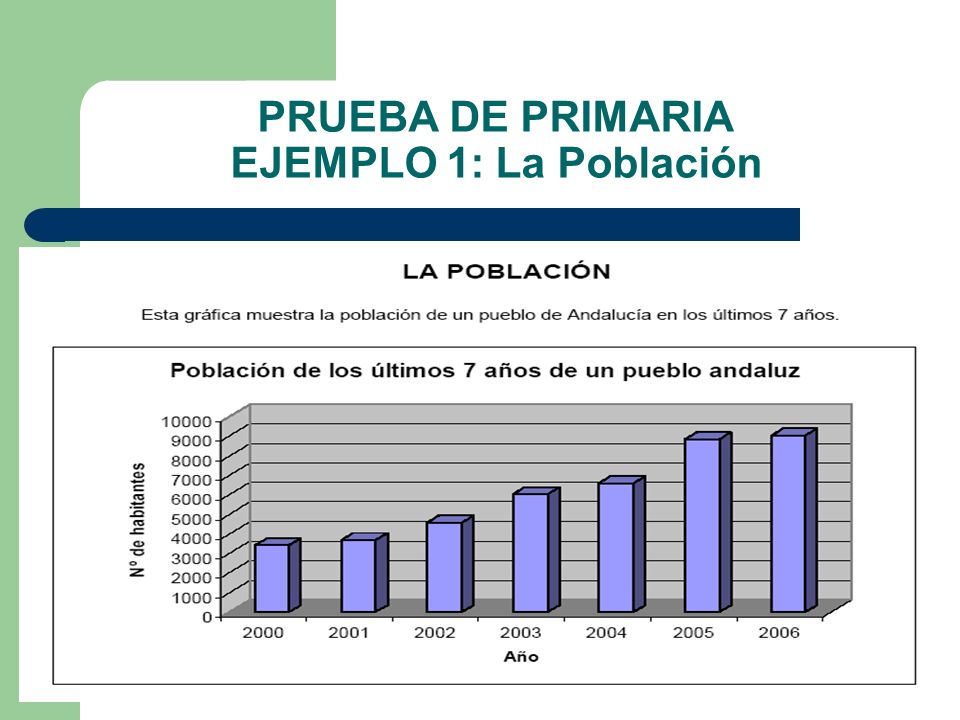 PRUEBA DE PRIMARIA
EJEMPLO 1: La Población

LA POBLACIÓN

Esta gráfica muestra la población de un pueblo de Andalucía en los últimos 7 años.

Población de los últimos 7 años de un pueblo andaluz

Nº de habitantes

10000
9000
8000
7000
6000
5000
4000
3000
2000
1000
0

2000 2001 2002 2003 2004 2005 2006

Año